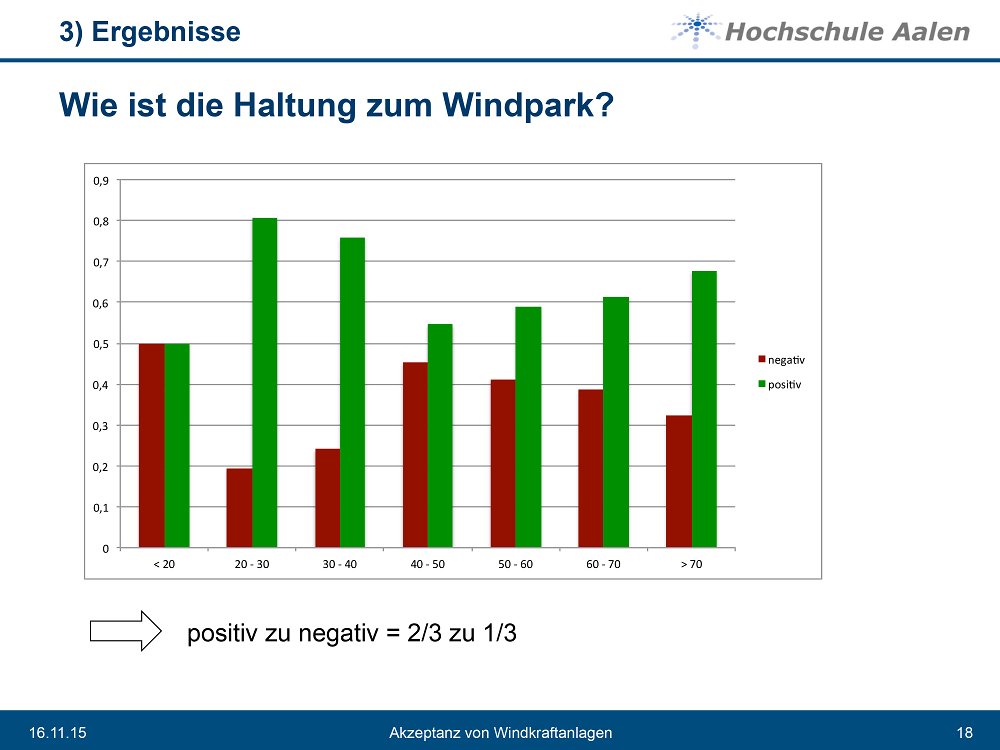 3) Ergebnisse

Hochschule Aalen

Wie ist die Haltung zum Windpark?

0,9
0,8
0,7
0,6
0,5
0,4
0,3
0,2
0,1
0

< 20
20 - 30
30 - 40
40 - 50
50 - 60
60 - 70
> 70

negativ
positiv

positiv zu negativ = 2/3 zu 1/3

16.11.15

Akzeptanz von Windkraftanlagen

18